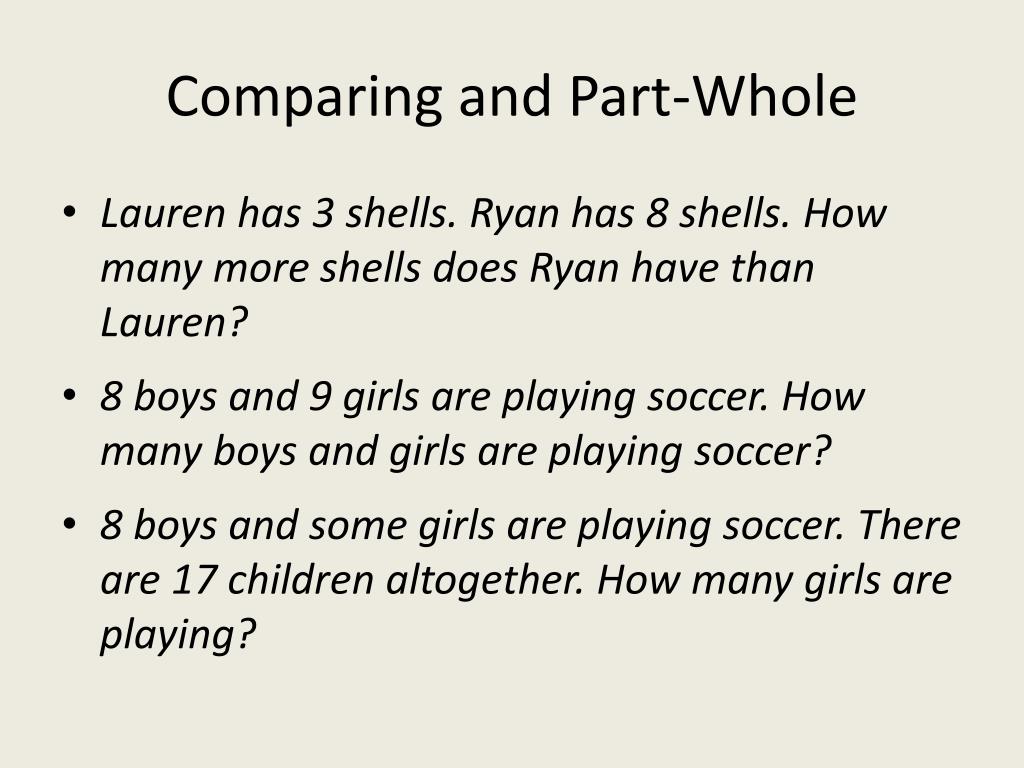 Comparing and Part-Whole

• Lauren has 3 shells. Ryan has 8 shells. How many more shells does Ryan have than Lauren?

• 8 boys and 9 girls are playing soccer. How many boys and girls are playing soccer?

• 8 boys and some girls are playing soccer. There are 17 children altogether. How many girls are playing?